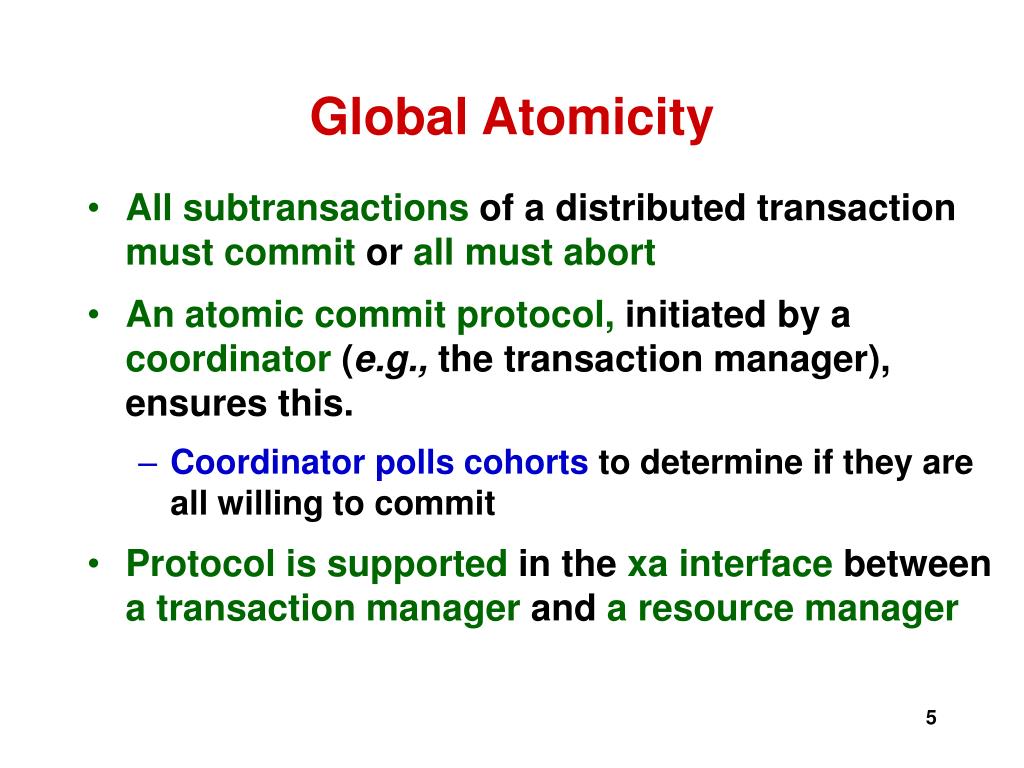 Global Atomicity

• All subtransactions of a distributed transaction must commit or all must abort

• An atomic commit protocol, initiated by a coordinator (e.g., the transaction manager), ensures this.

– Coordinator polls cohorts to determine if they are all willing to commit

• Protocol is supported in the xa interface between a transaction manager and a resource manager

5